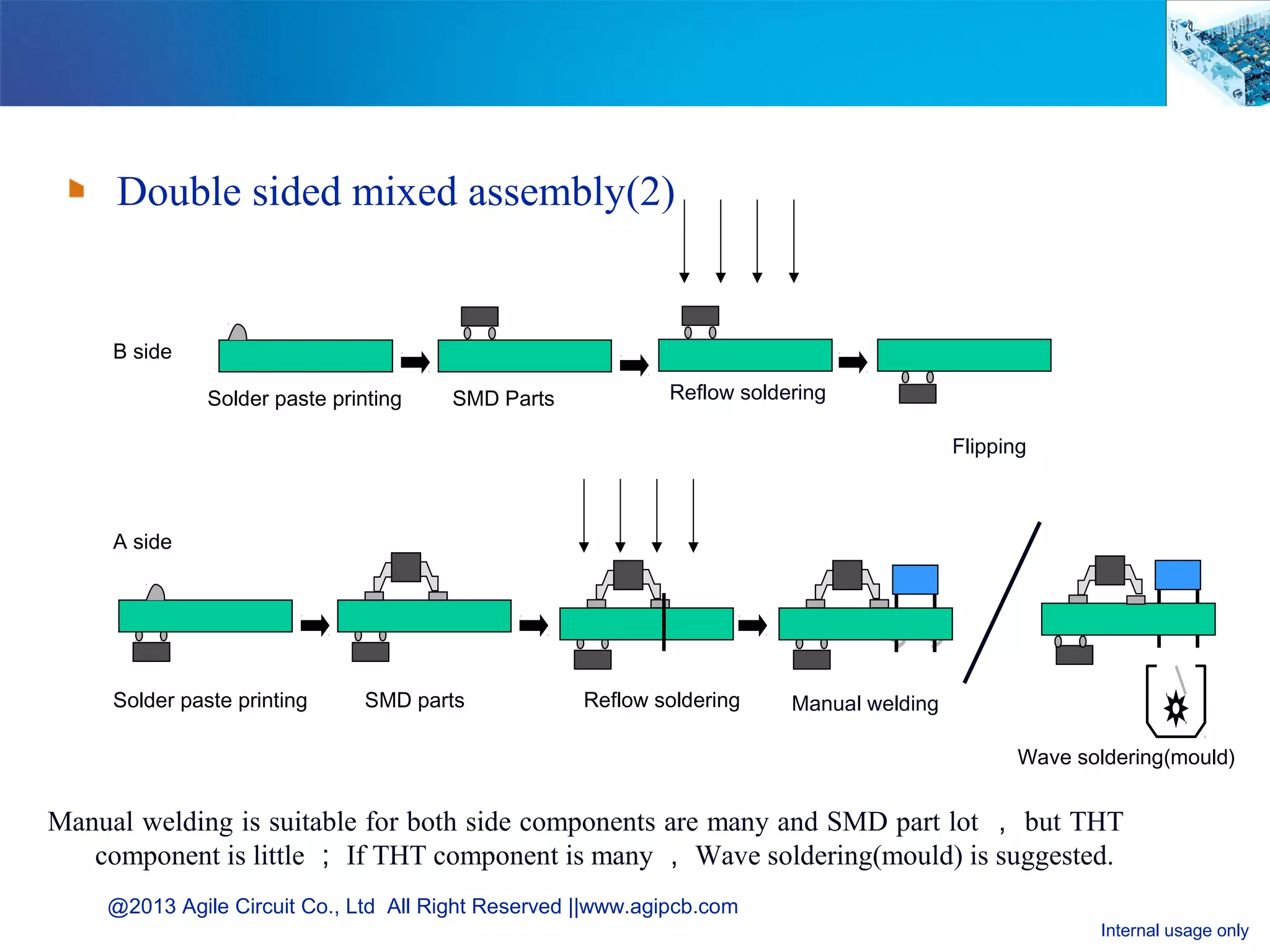 Double sided mixed assembly(2)

B side

Solder paste printing

SMD Parts

Reflow soldering

Flipping

A side

Solder paste printing

SMD parts

Reflow soldering

Manual welding

Wave soldering(mould)

Manual welding is suitable for both side components are many and SMD part lot ， but THT component is little ； If THT component is many ， Wave soldering(mould) is suggested.

@2013 Agile Circuit Co., Ltd All Right Reserved ||www.agipcb.com

Internal usage only